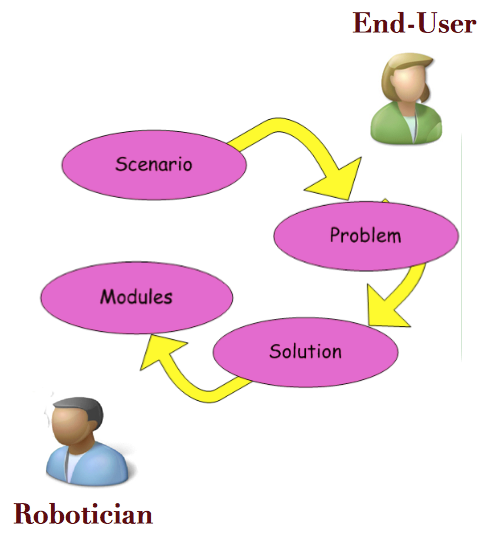 End-User

Scenario

Problem

Modules

Solution

Robotician